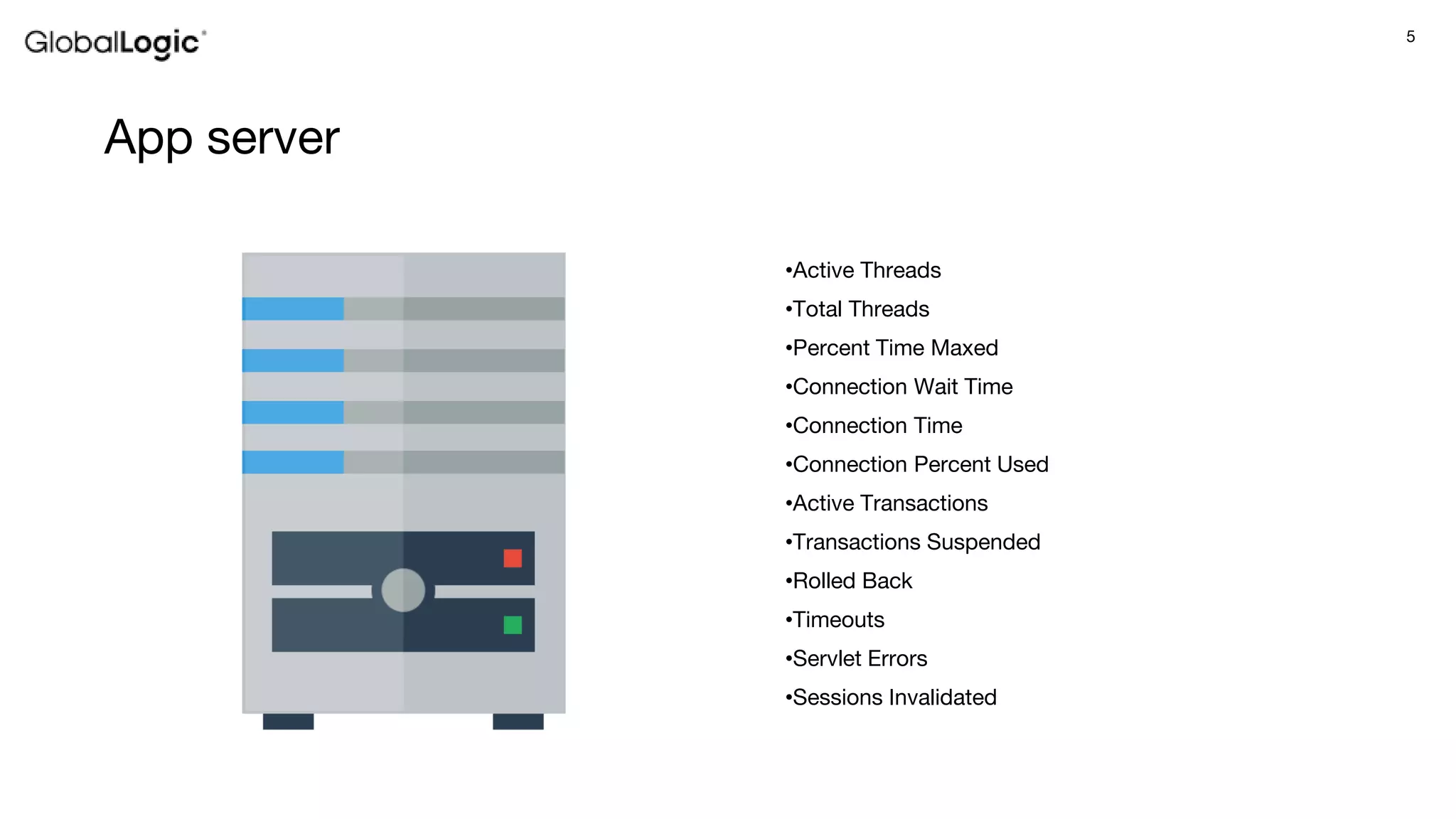 GlobalLogic®

5

App server

•Active Threads
•Total Threads
•Percent Time Maxed
•Connection Wait Time
•Connection Time
•Connection Percent Used
•Active Transactions
•Transactions Suspended
•Rolled Back
•Timeouts
•Servlet Errors
•Sessions Invalidated